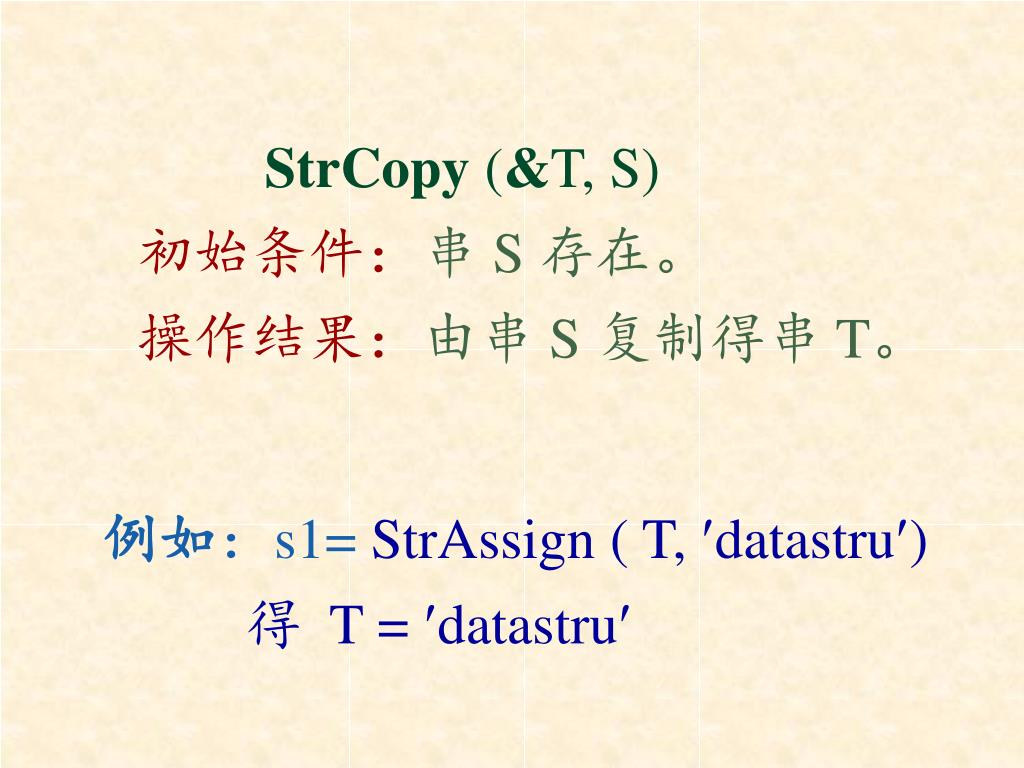 StrCopy (&T, S)

初始条件：串 S 存在。

操作结果：由串 S 复制得串 T。

例如：s1= StrAssign ( T, ′datastru′)

得 T = ′datastru′